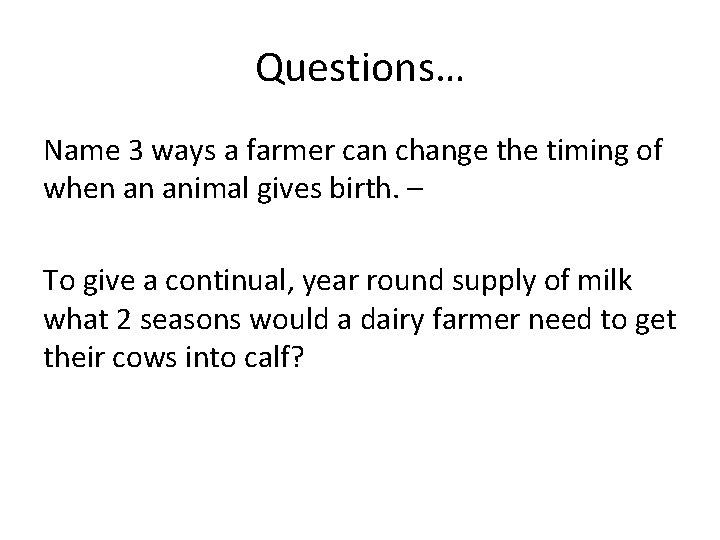 Questions…

Name 3 ways a farmer can change the timing of when an animal gives birth. –

To give a continual, year round supply of milk what 2 seasons would a dairy farmer need to get their cows into calf?